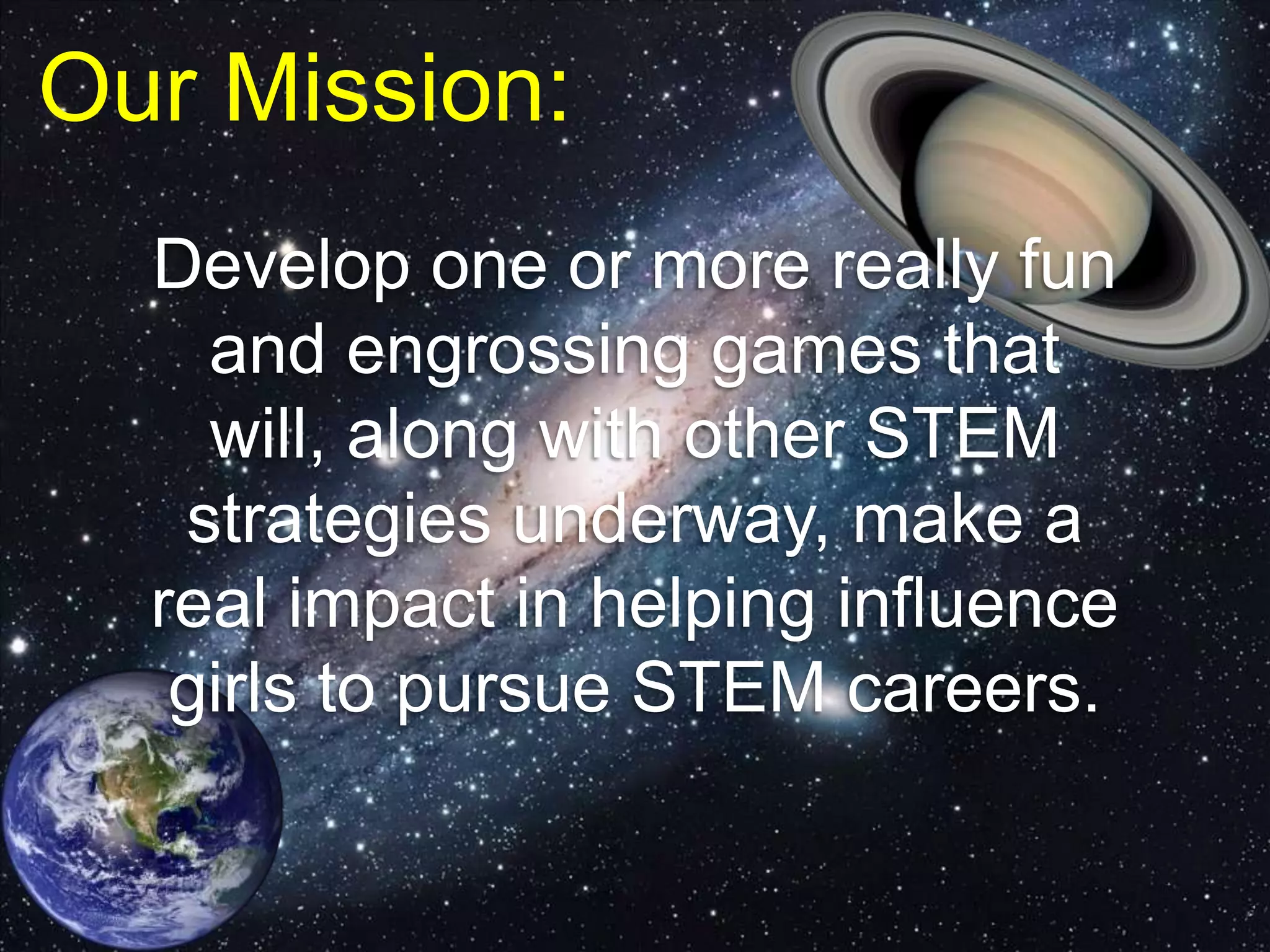 Our Mission:

Develop one or more really fun and engrossing games that will, along with other STEM strategies underway, make a real impact in helping influence girls to pursue STEM careers.